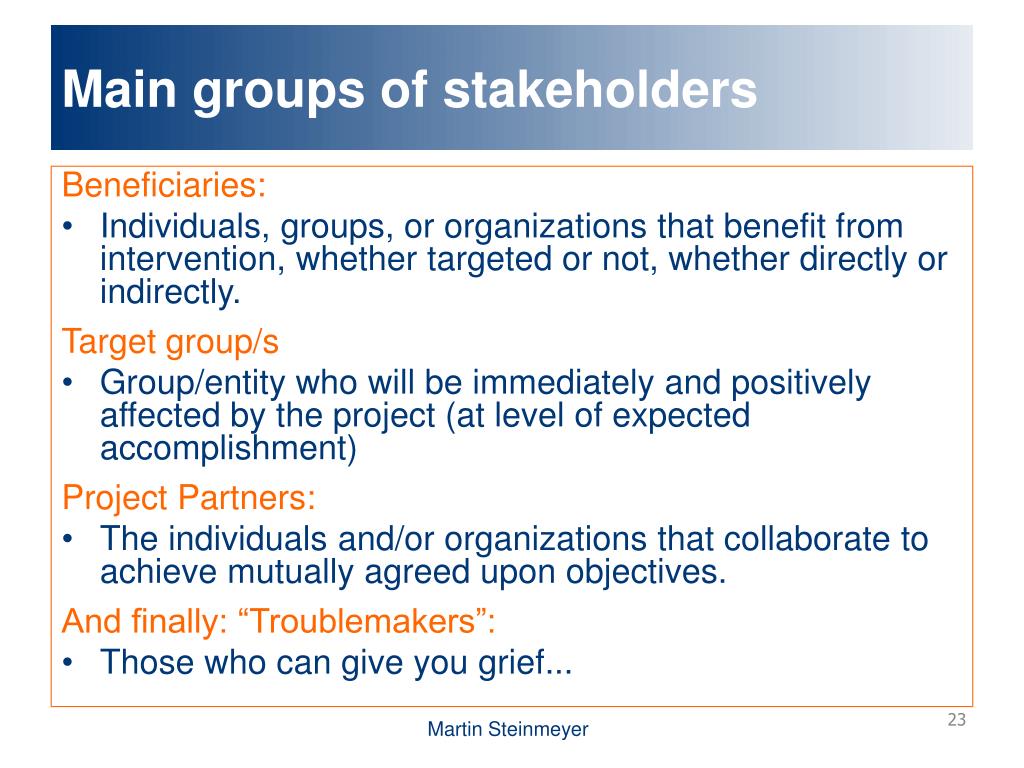 Main groups of stakeholders

Beneficiaries:
• Individuals, groups, or organizations that benefit from intervention, whether targeted or not, whether directly or indirectly.

Target group/s
• Group/entity who will be immediately and positively affected by the project (at level of expected accomplishment)

Project Partners:
• The individuals and/or organizations that collaborate to achieve mutually agreed upon objectives.

And finally: “Troublemakers”:
• Those who can give you grief...

Martin Steinmeyer

23